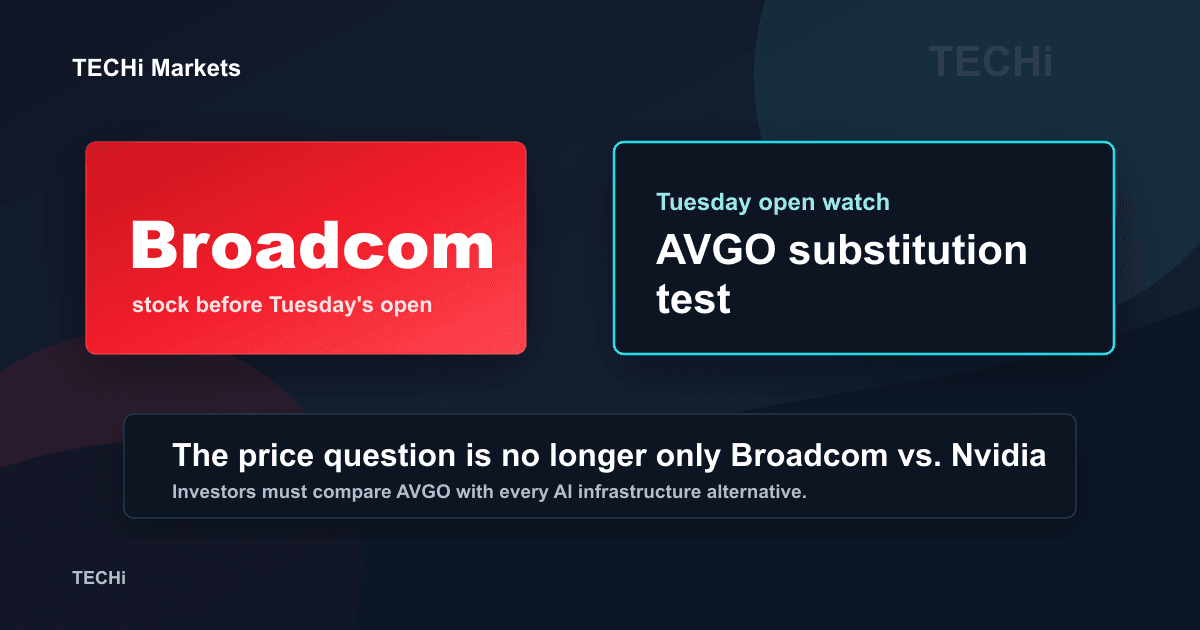 TECHi Markets

TECHi

Broadcom

stock before Tuesday's open

Tuesday open watch

AVGO substitution test

The price question is no longer only Broadcom vs. Nvidia

Investors must compare AVGO with every AI infrastructure alternative.

TECHi